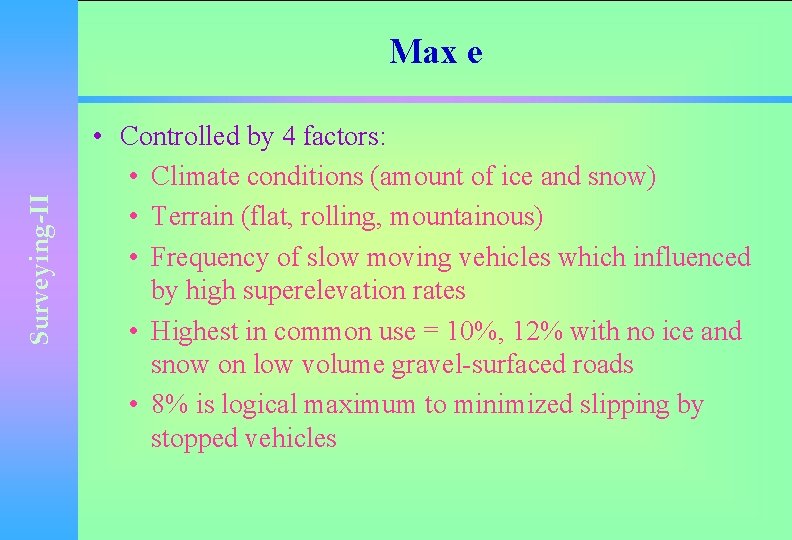 Surveying-II

Max e

• Controlled by 4 factors:
  • Climate conditions (amount of ice and snow)
  • Terrain (flat, rolling, mountainous)
  • Frequency of slow moving vehicles which influenced by high superelevation rates
  • Highest in common use = 10%, 12% with no ice and snow on low volume gravel-surfaced roads
  • 8% is logical maximum to minimized slipping by stopped vehicles